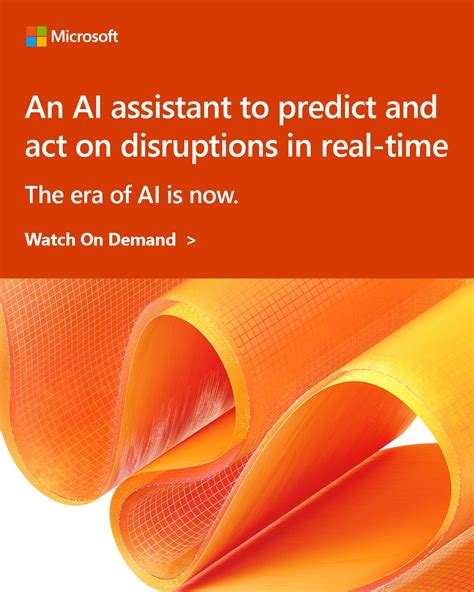 Microsoft

An AI assistant to predict and act on disruptions in real-time

The era of AI is now.

Watch On Demand >